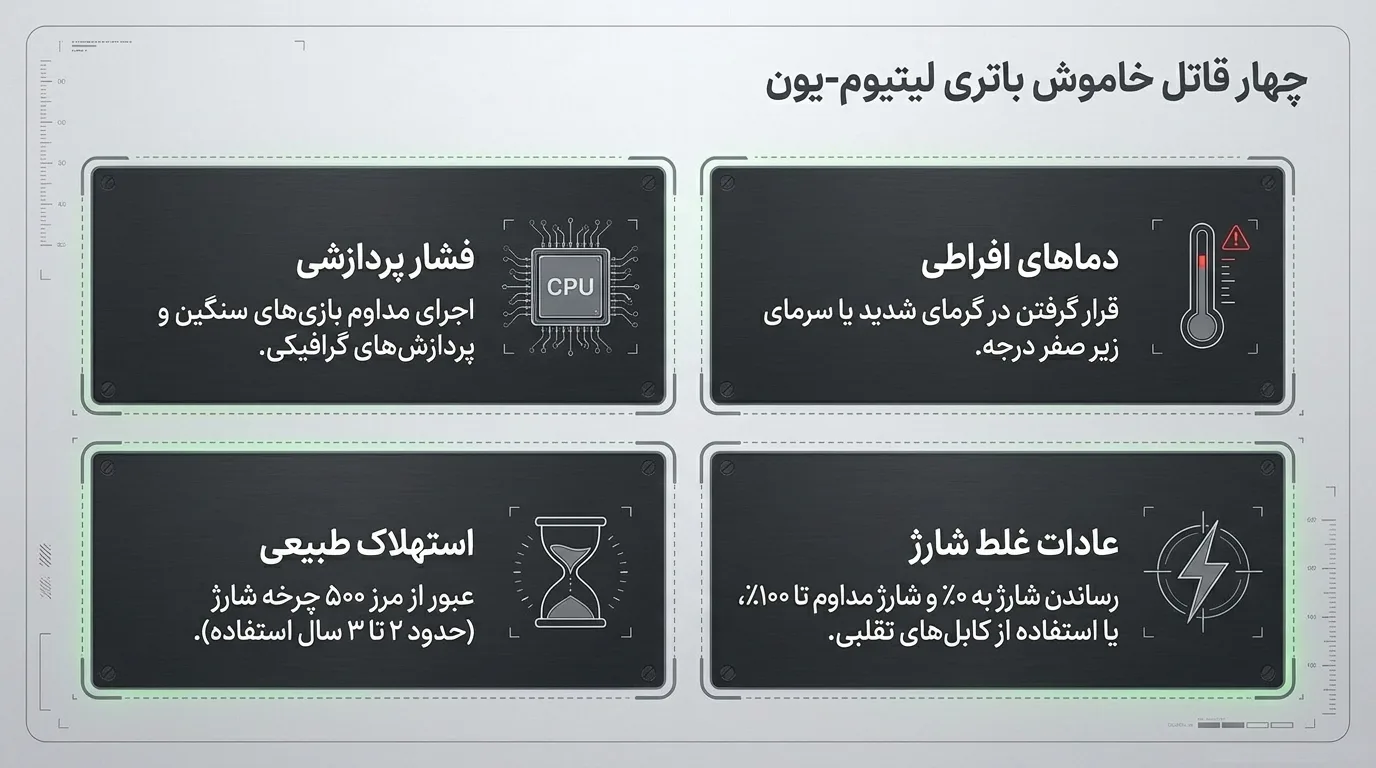 چهار قاتل خاموش باتری لیتیوم-یون

دماهای افراطی
قرار گرفتن در گرمای شدید یا سرمای زیر صفر درجه.

CPU

فشار پردازشی
اجرای مداوم بازی‌های سنگین و پردازش‌های گرافیکی.

عادات غلط شارژ
رساندن شارژ به ۰٪ و شارژ مداوم تا ۱۰۰٪، یا استفاده از کابل‌های تقلبی.

استهلاک طبیعی
عبور از مرز ۵۰۰ چرخه شارژ (حدود ۲ تا ۳ سال استفاده).